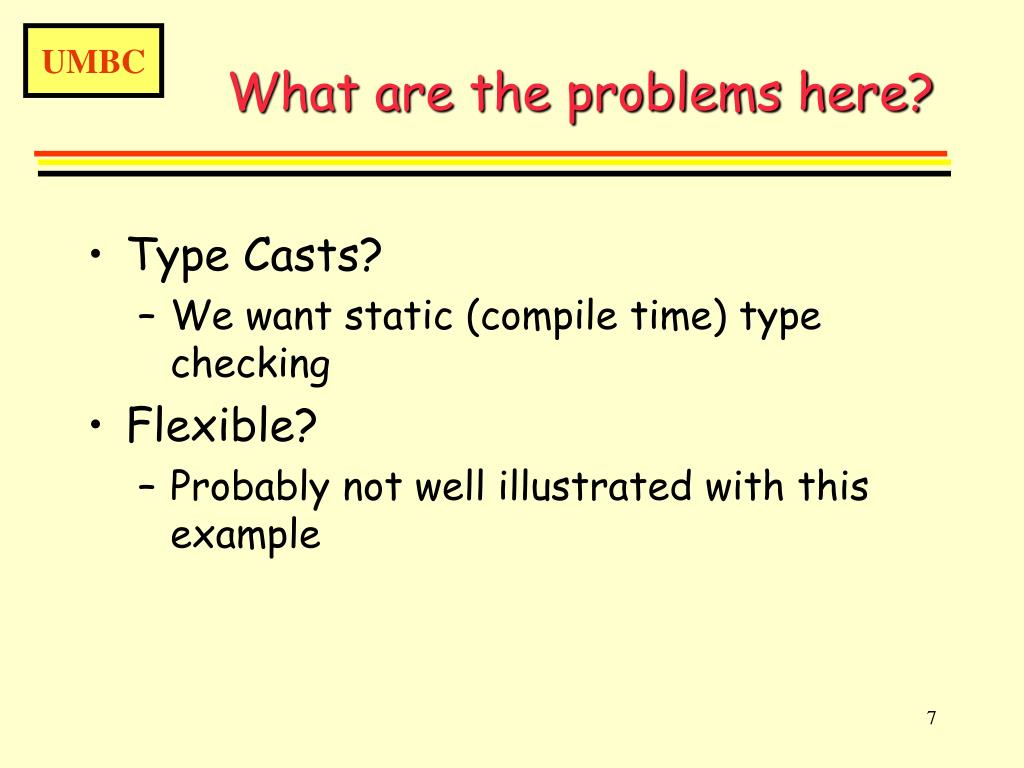 UMBC

What are the problems here?

• Type Casts?
– We want static (compile time) type checking
• Flexible?
– Probably not well illustrated with this example

7